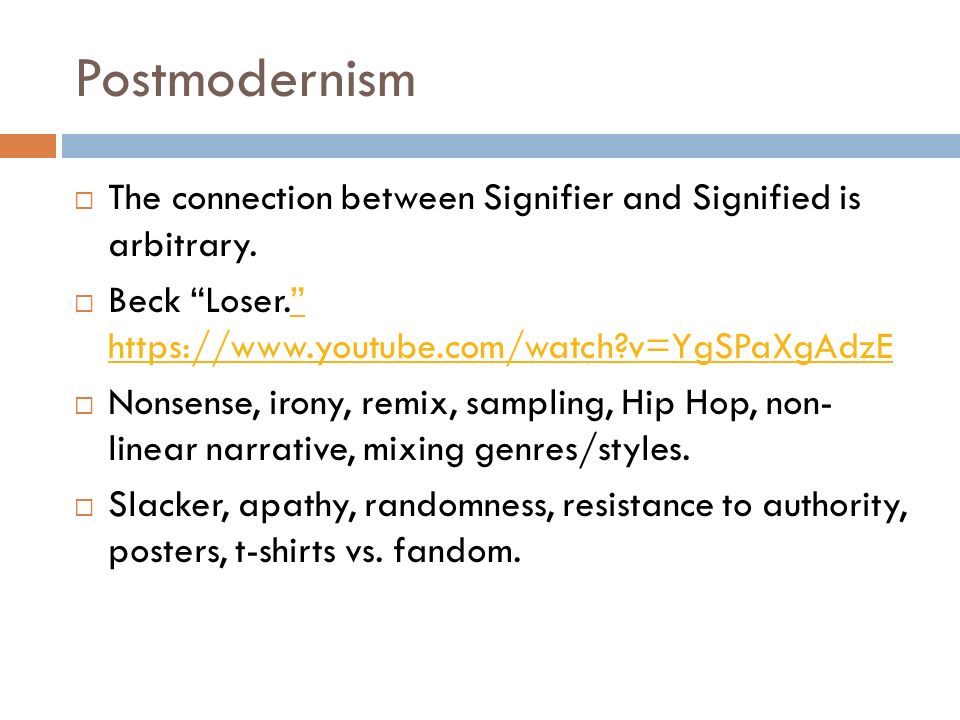 Postmodernism

□ The connection between Signifier and Signified is arbitrary.

□ Beck “Loser.” https://www.youtube.com/watch?v=YgSPaXgAdzE

□ Nonsense, irony, remix, sampling, Hip Hop, non-linear narrative, mixing genres/styles.

□ Slacker, apathy, randomness, resistance to authority, posters, t-shirts vs. fandom.